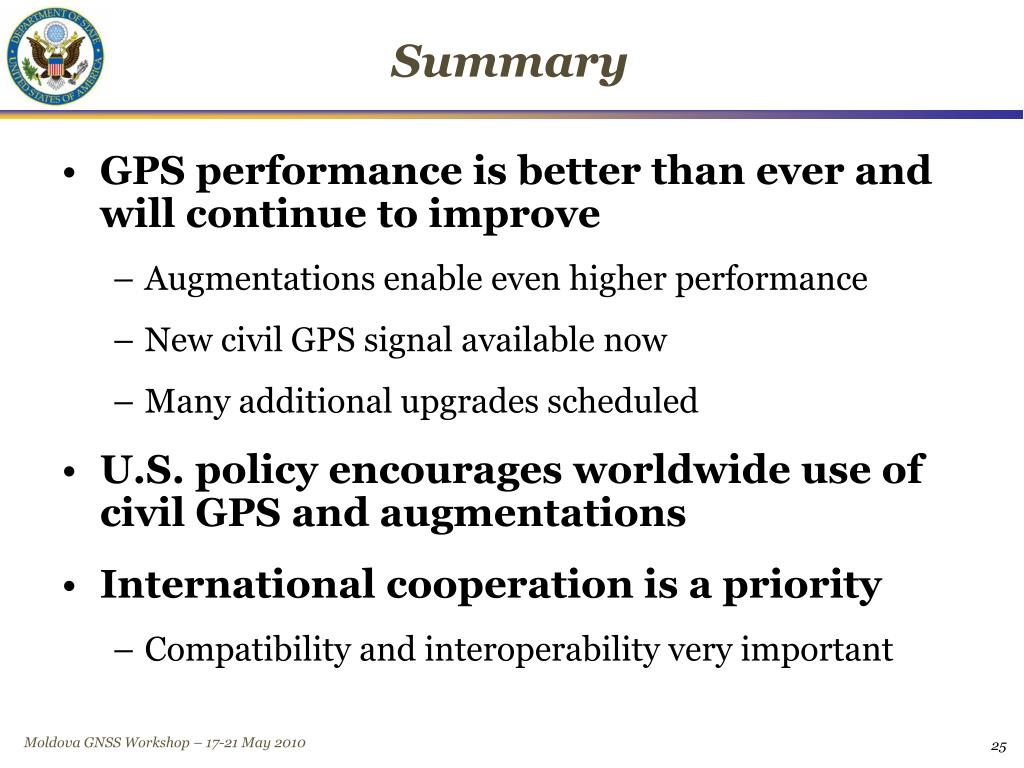 DEPARTMENT OF STATE
UNITED STATES OF AMERICA

Summary

• GPS performance is better than ever and will continue to improve
– Augmentations enable even higher performance
– New civil GPS signal available now
– Many additional upgrades scheduled

• U.S. policy encourages worldwide use of civil GPS and augmentations

• International cooperation is a priority
– Compatibility and interoperability very important

Moldova GNSS Workshop – 17-21 May 2010

25